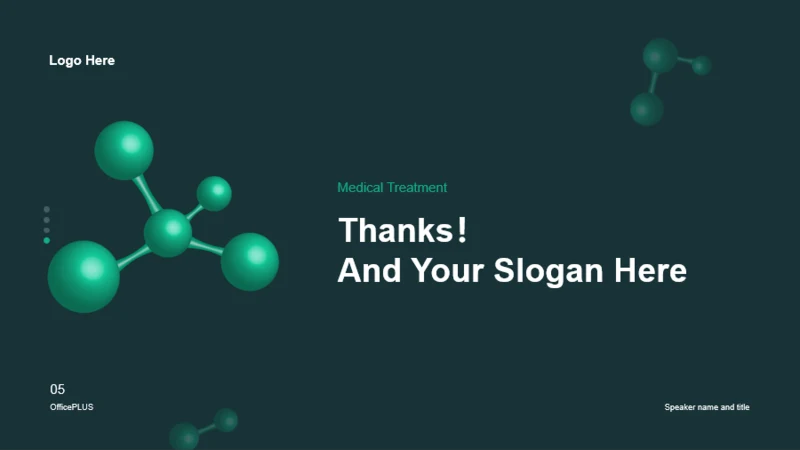 Logo Here

Medical Treatment

Thanks!
And Your Slogan Here

05
OfficePLUS

Speaker name and title